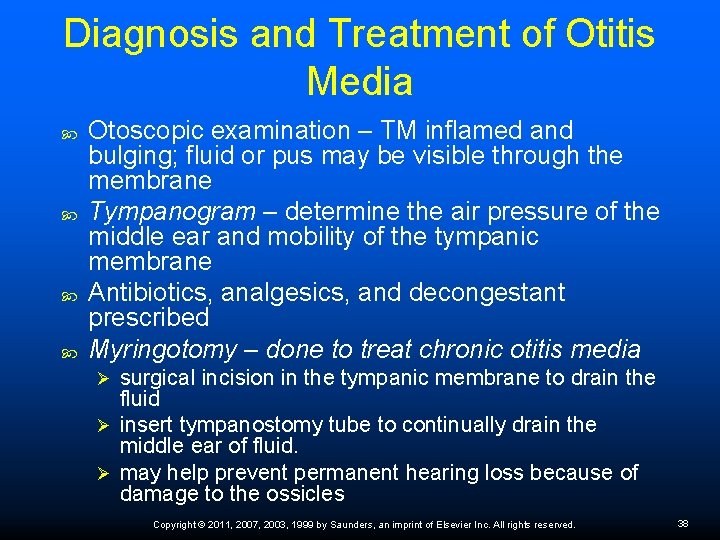 Diagnosis and Treatment of Otitis Media

Otoscopic examination – TM inflamed and bulging; fluid or pus may be visible through the membrane

Tympanogram – determine the air pressure of the middle ear and mobility of the tympanic membrane

Antibiotics, analgesics, and decongestant prescribed

Myringotomy – done to treat chronic otitis media

➢ surgical incision in the tympanic membrane to drain the fluid

➢ insert tympanostomy tube to continually drain the middle ear of fluid.

➢ may help prevent permanent hearing loss because of damage to the ossicles

Copyright © 2011, 2007, 2003, 1999 by Saunders, an imprint of Elsevier Inc. All rights reserved.

38